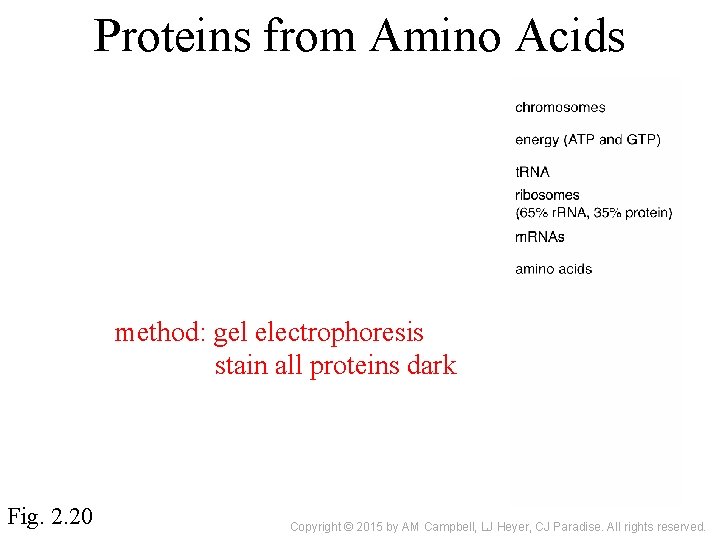 Proteins from Amino Acids

chromosomes

energy (ATP and GTP)

tRNA

ribosomes
(65% rRNA, 35% protein)

mRNAs

amino acids

method: gel electrophoresis
stain all proteins dark

Fig. 2.20

Copyright © 2015 by AM Campbell, LJ Heyer, CJ Paradise. All rights reserved.